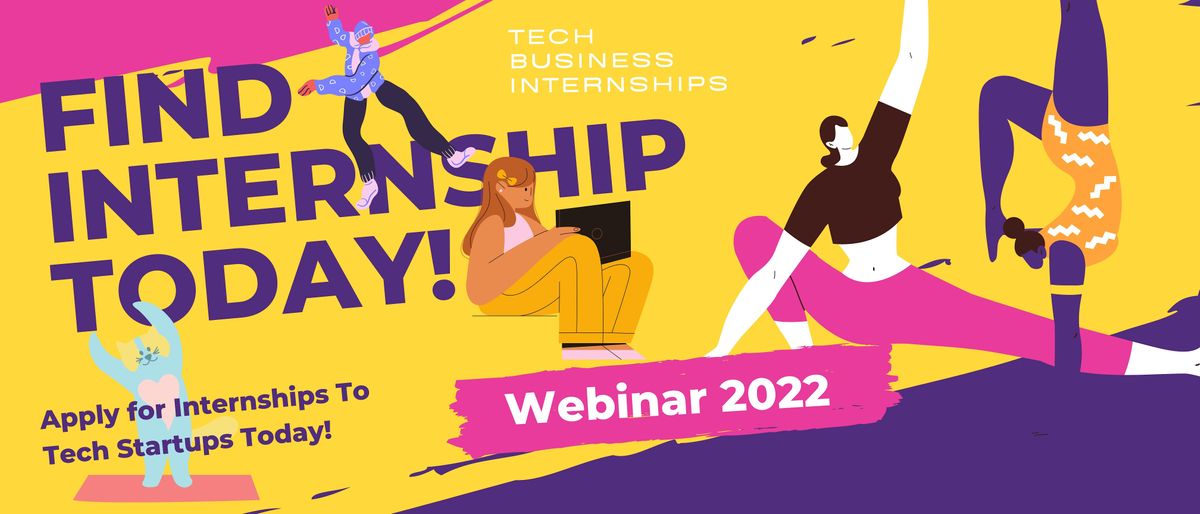 TECH
BUSINESS
INTERNSHIPS

FIND
INTERNSHIP
TODAY!

Apply for Internships To Tech Startups Today!

Webinar 2022